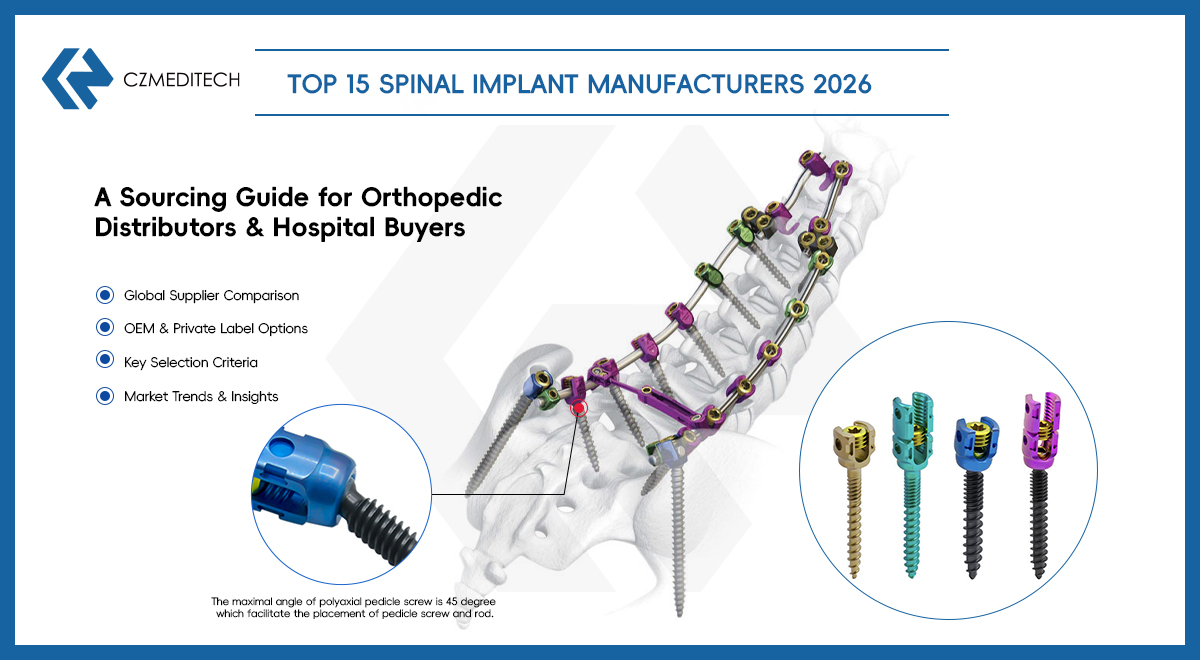 CZMEDITECH

TOP 15 SPINAL IMPLANT MANUFACTURERS 2026

A Sourcing Guide for Orthopedic Distributors & Hospital Buyers

Global Supplier Comparison

OEM & Private Label Options

Key Selection Criteria

Market Trends & Insights

The maximal angle of polyaxial pedicle screw is 45 degree which facilitate the placement of pedicle screw and rod.